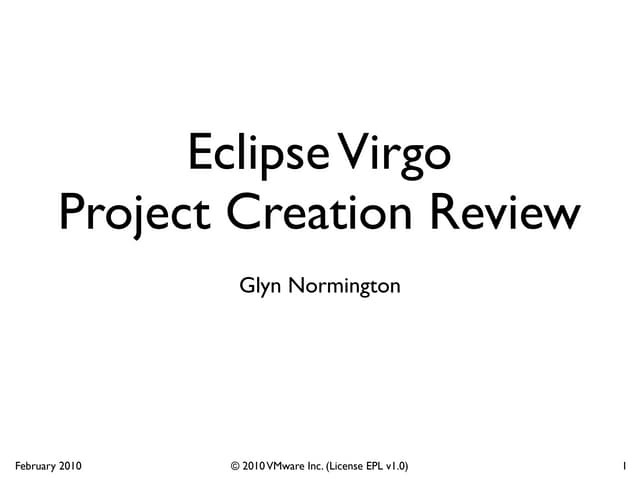 Eclipse Virgo
Project Creation Review

Glyn Normington

February 2010

© 2010 VMware Inc. (License EPL v1.0)

1